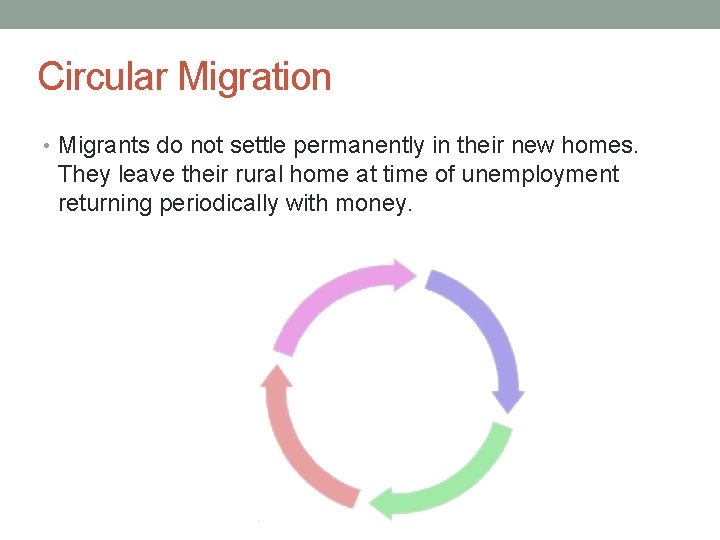 Circular Migration

• Migrants do not settle permanently in their new homes. They leave their rural home at time of unemployment returning periodically with money.